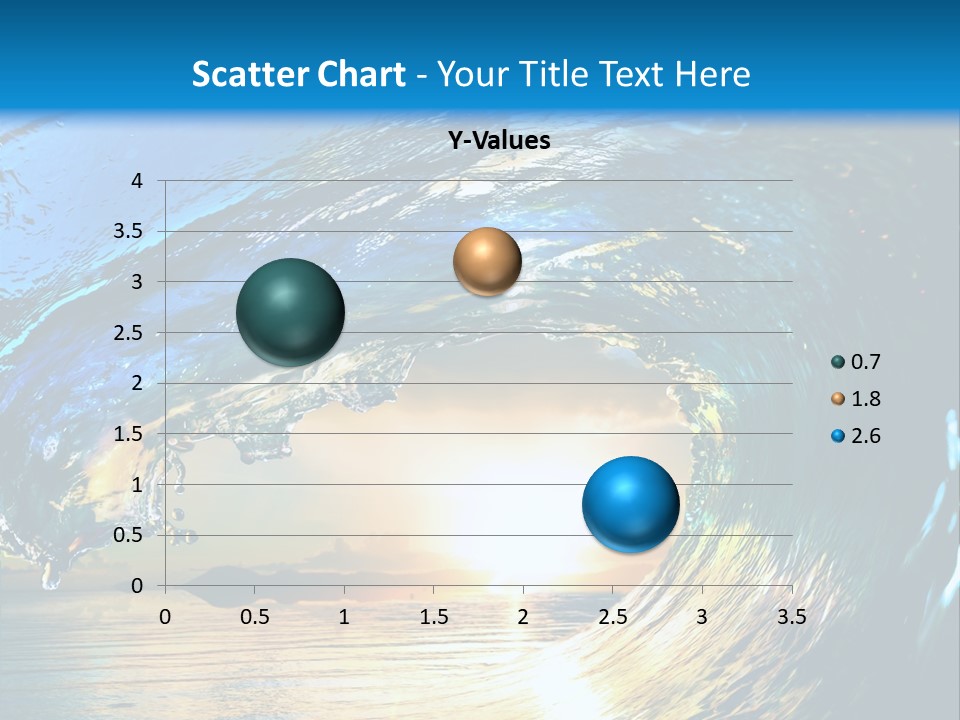 Scatter Chart - Your Title Text Here

Y-Values

4
3.5
3
2.5
2
1.5
1
0.5
0

0 0.5 1 1.5 2 2.5 3 3.5

0.7
1.8
2.6